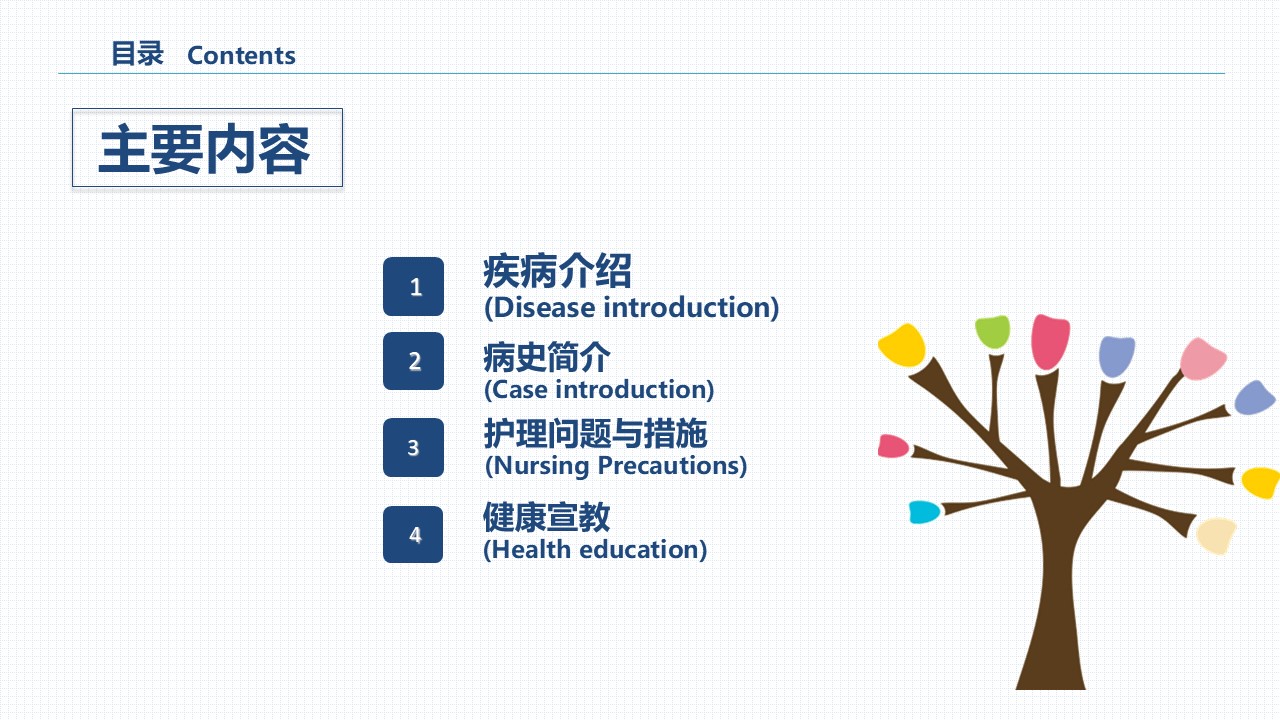 目录 Contents

主要内容

1
疾病介绍
(Disease introduction)

2
病史简介
(Case introduction)

3
护理问题与措施
(Nursing Precautions)

4
健康宣教
(Health education)